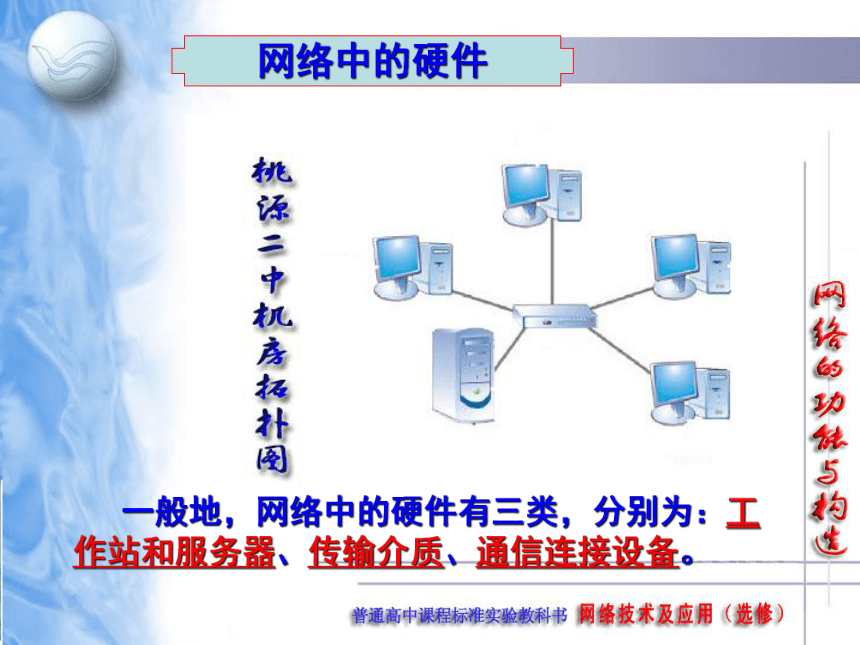 网络中的硬件

桃源二中机房拓扑图

网络的功能与构造

一般地，网络中的硬件有三类，分别为：工作站和服务器、传输介质、通信连接设备。

普通高中课程标准实验教科书 网络技术及应用（选修）